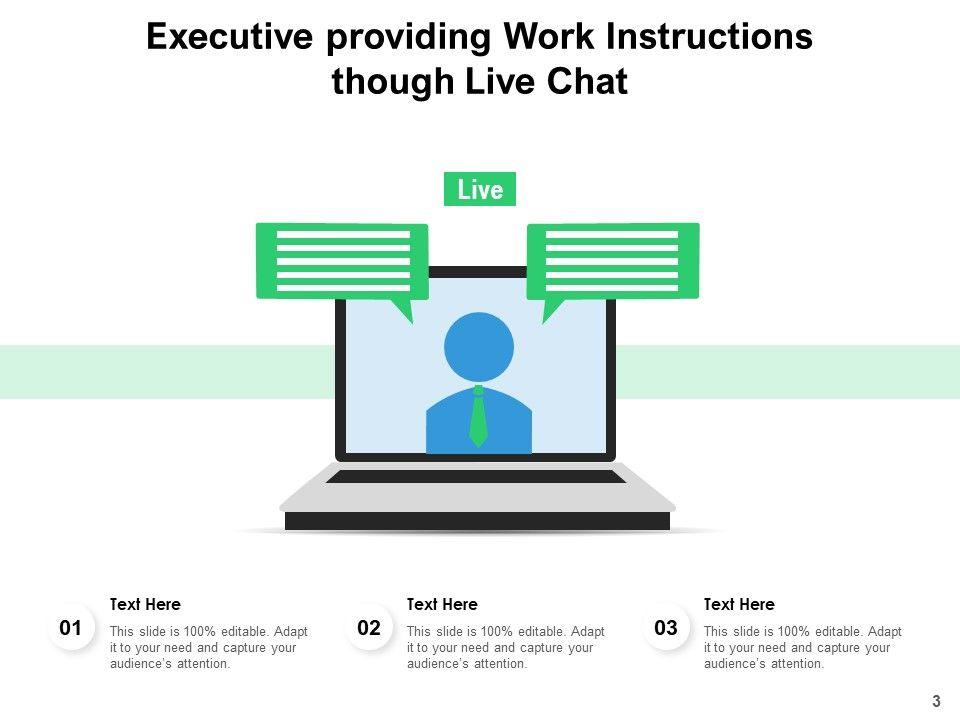 Executive providing Work Instructions though Live Chat

Live

01
Text Here
This slide is 100% editable. Adapt it to your need and capture your audience's attention.

02
Text Here
This slide is 100% editable. Adapt it to your need and capture your audience's attention.

03
Text Here
This slide is 100% editable. Adapt it to your need and capture your audience's attention.

3